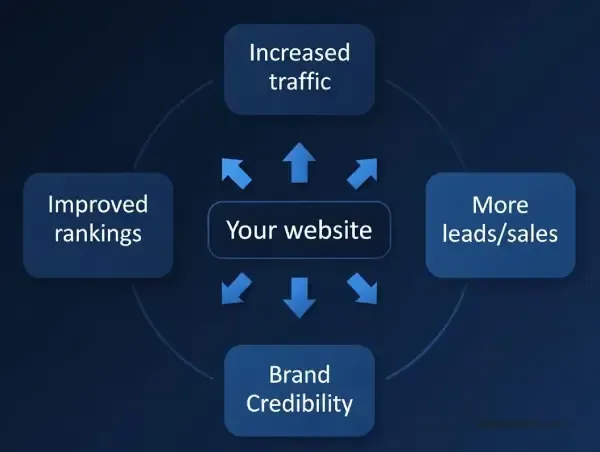 Increased traffic

Improved rankings

Your website

More leads/sales

Brand Credibility